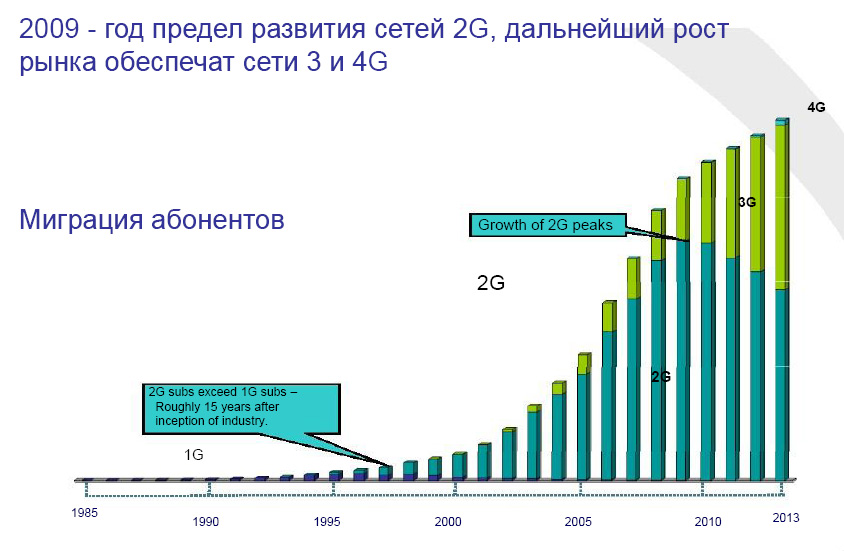 2009 - год предел развития сетей 2G, дальнейший рост рынка обеспечат сети 3 и 4G

Миграция абонентов

4G

3G

Growth of 2G peaks

2G

2G

2G subs exceed 1G subs – Roughly 15 years after inception of industry.

1G

1985

1990

1995

2000

2005

2010

2013